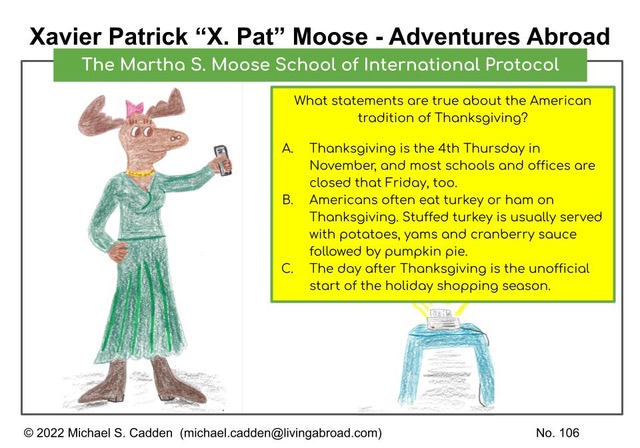 Xavier Patrick “X. Pat” Moose - Adventures Abroad

The Martha S. Moose School of International Protocol

What statements are true about the American tradition of Thanksgiving?

A. Thanksgiving is the 4th Thursday in November, and most schools and offices are closed that Friday, too.
B. Americans often eat turkey or ham on Thanksgiving. Stuffed turkey is usually served with potatoes, yams and cranberry sauce followed by pumpkin pie.
C. The day after Thanksgiving is the unofficial start of the holiday shopping season.

© 2022 Michael S. Cadden (michael.cadden@livingabroad.com)

No. 106